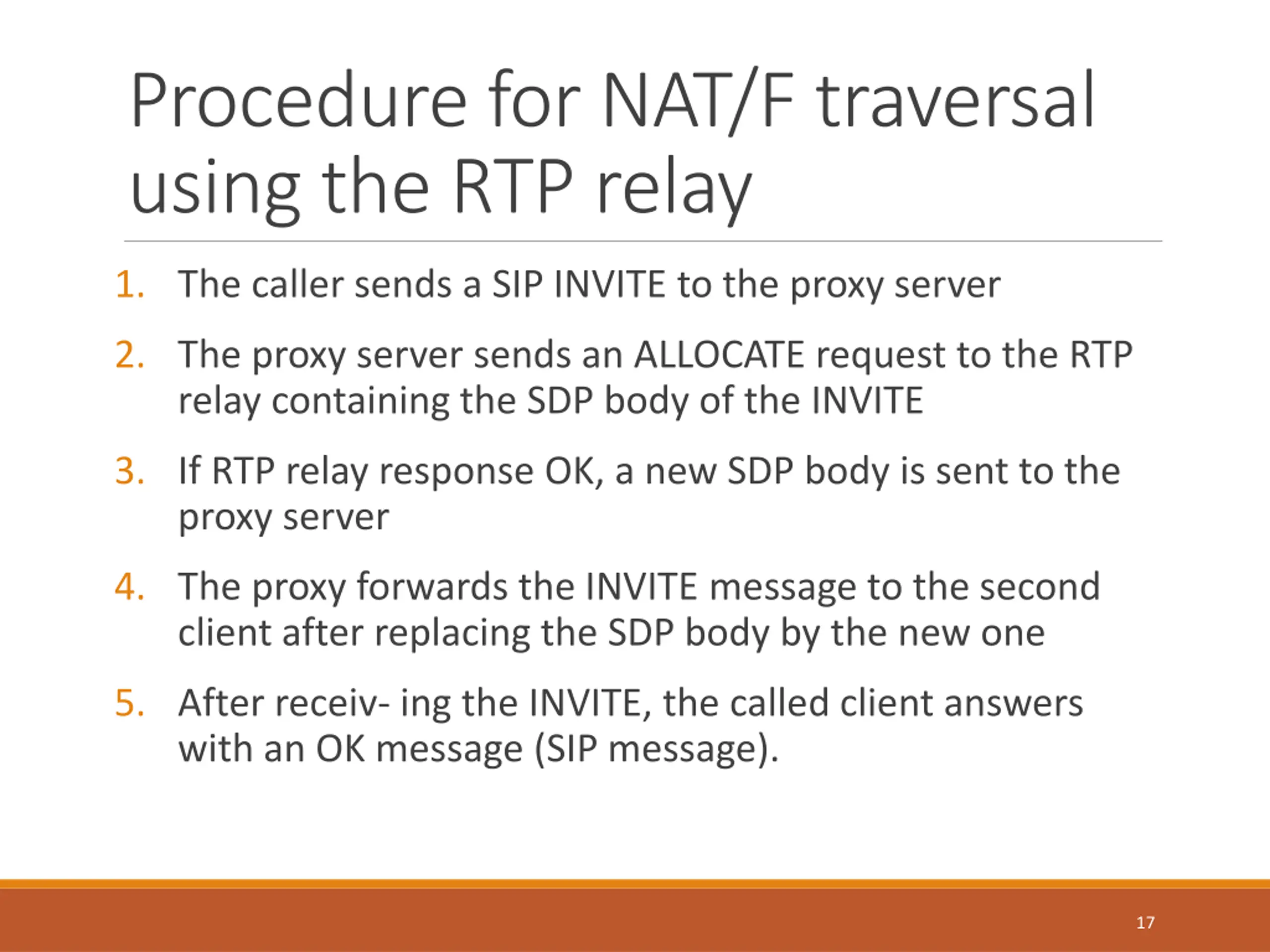 Procedure for NAT/F traversal using the RTP relay

1. The caller sends a SIP INVITE to the proxy server
2. The proxy server sends an ALLOCATE request to the RTP relay containing the SDP body of the INVITE
3. If RTP relay response OK, a new SDP body is sent to the proxy server
4. The proxy forwards the INVITE message to the second client after replacing the SDP body by the new one
5. After receiv- ing the INVITE, the called client answers with an OK message (SIP message).

17